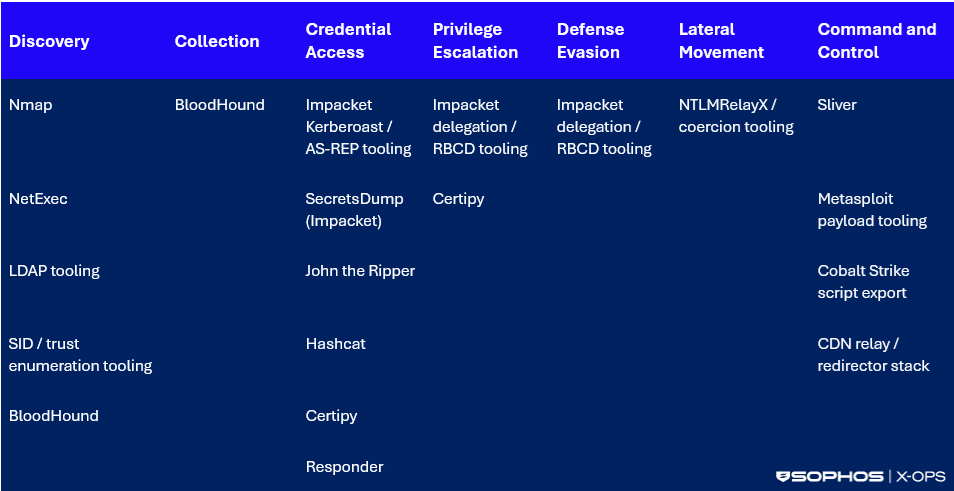 | Discovery | Collection | Credential Access | Privilege Escalation | Defense Evasion | Lateral Movement | Command and Control |
|---|---|---|---|---|---|---|
| Nmap | BloodHound | Impacket Kerberoast / AS-REP tooling | Impacket delegation / RBCD tooling | Impacket delegation / RBCD tooling | NTLMRelayX / coercion tooling | Sliver |
| NetExec | | SecretsDump (Impacket) | Certipy | | | Metasploit payload tooling |
| LDAP tooling | | John the Ripper | | | | Cobalt Strike script export |
| SID / trust enumeration tooling | | Hashcat | | | | CDN relay / redirector stack |
| BloodHound | | Certipy | | | | |
| | | Responder | | | | |

SOPHOS | X-OPS